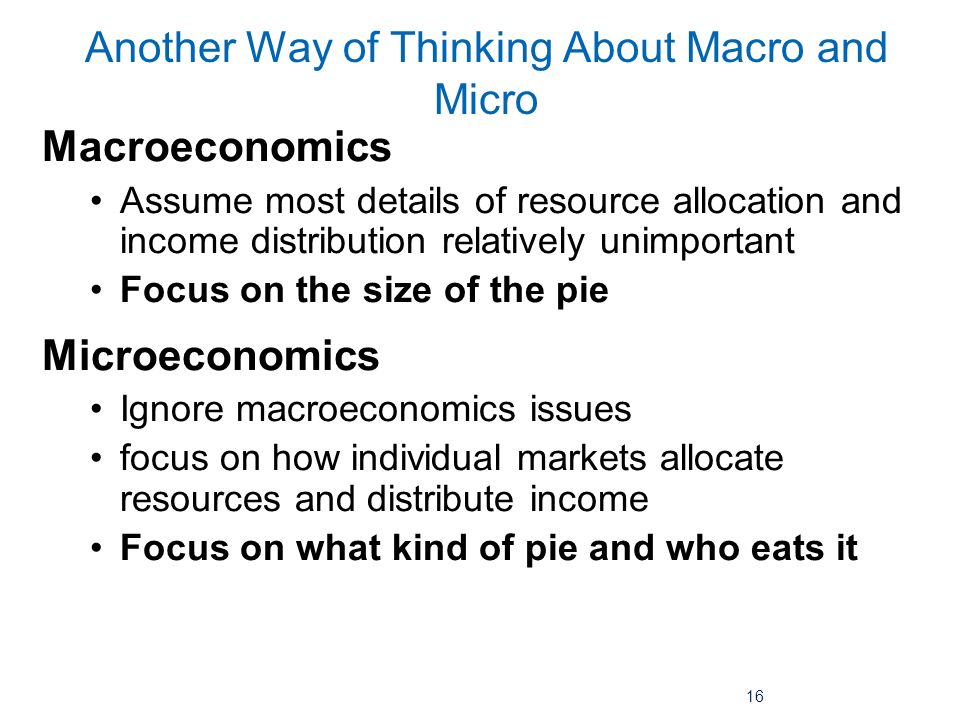 Another Way of Thinking About Macro and Micro

Macroeconomics

• Assume most details of resource allocation and income distribution relatively unimportant
• Focus on the size of the pie

Microeconomics

• Ignore macroeconomics issues
• focus on how individual markets allocate resources and distribute income
• Focus on what kind of pie and who eats it

16